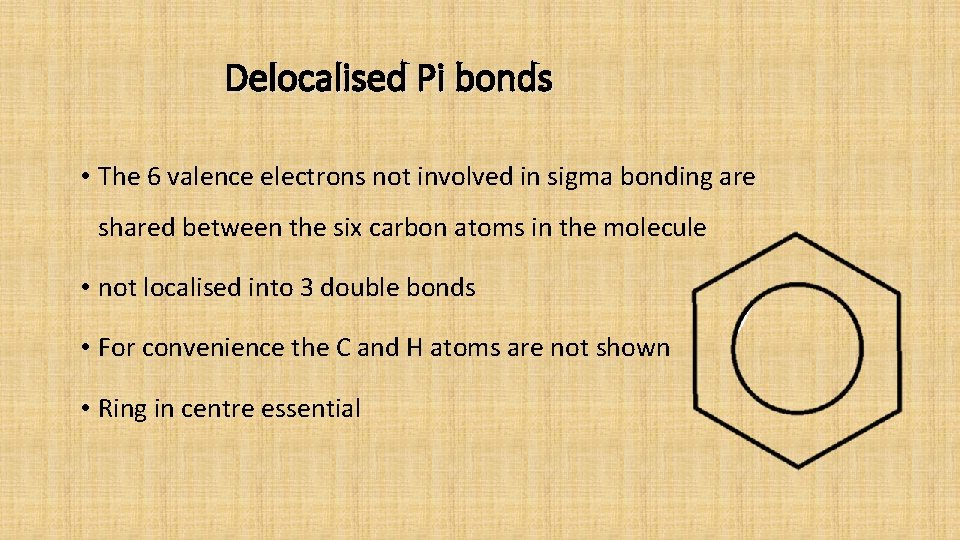 Delocalised Pi bonds

• The 6 valence electrons not involved in sigma bonding are shared between the six carbon atoms in the molecule

• not localised into 3 double bonds

• For convenience the C and H atoms are not shown

• Ring in centre essential